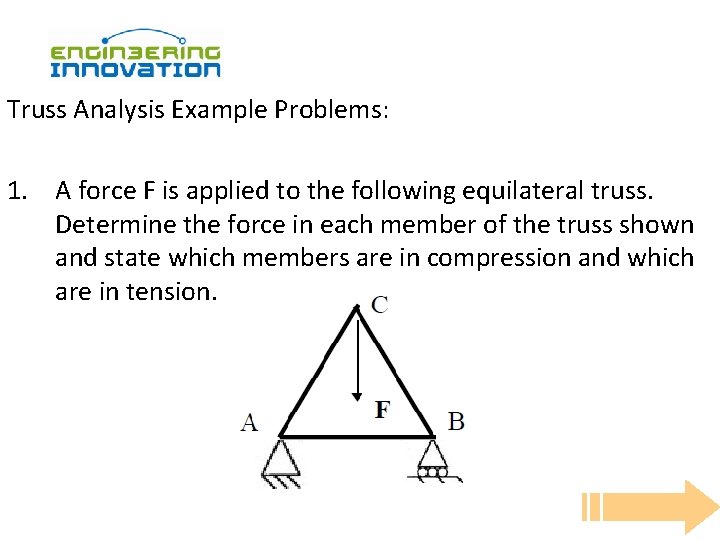 ENGINEERING
INNOVATION

Truss Analysis Example Problems:

1. A force F is applied to the following equilateral truss. Determine the force in each member of the truss shown and state which members are in compression and which are in tension.

C
F
A
B